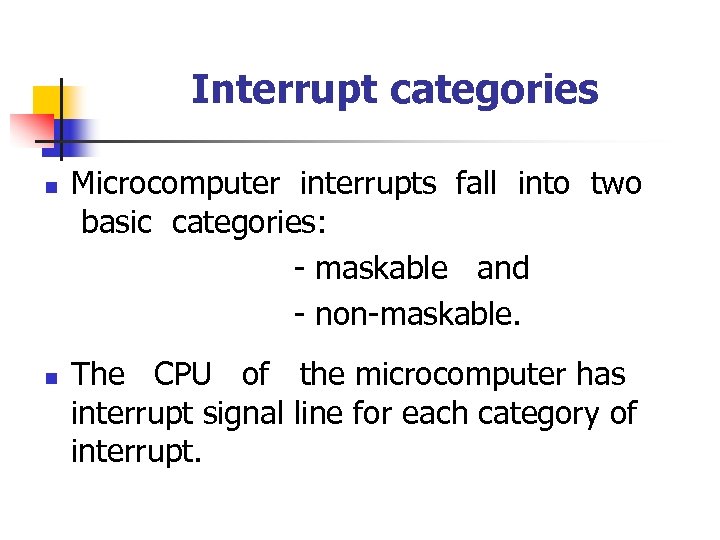 Interrupt categories

Microcomputer interrupts fall into two basic categories:
- maskable and
- non-maskable.

The CPU of the microcomputer has interrupt signal line for each category of interrupt.